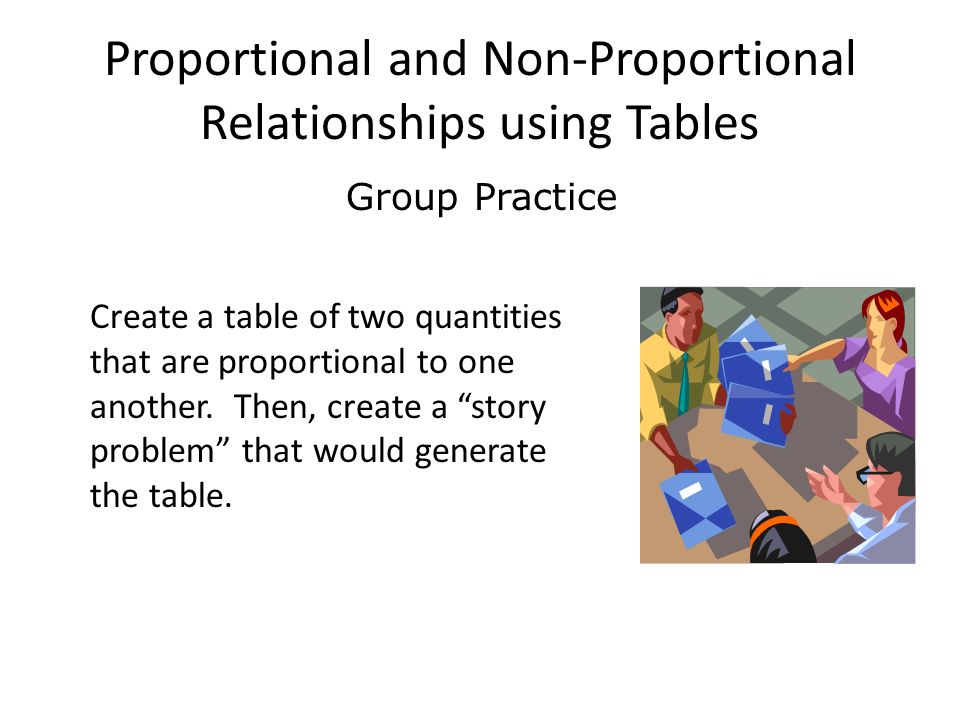 Proportional and Non-Proportional Relationships using Tables

Group Practice

Create a table of two quantities that are proportional to one another.  Then, create a “story problem” that would generate the table.